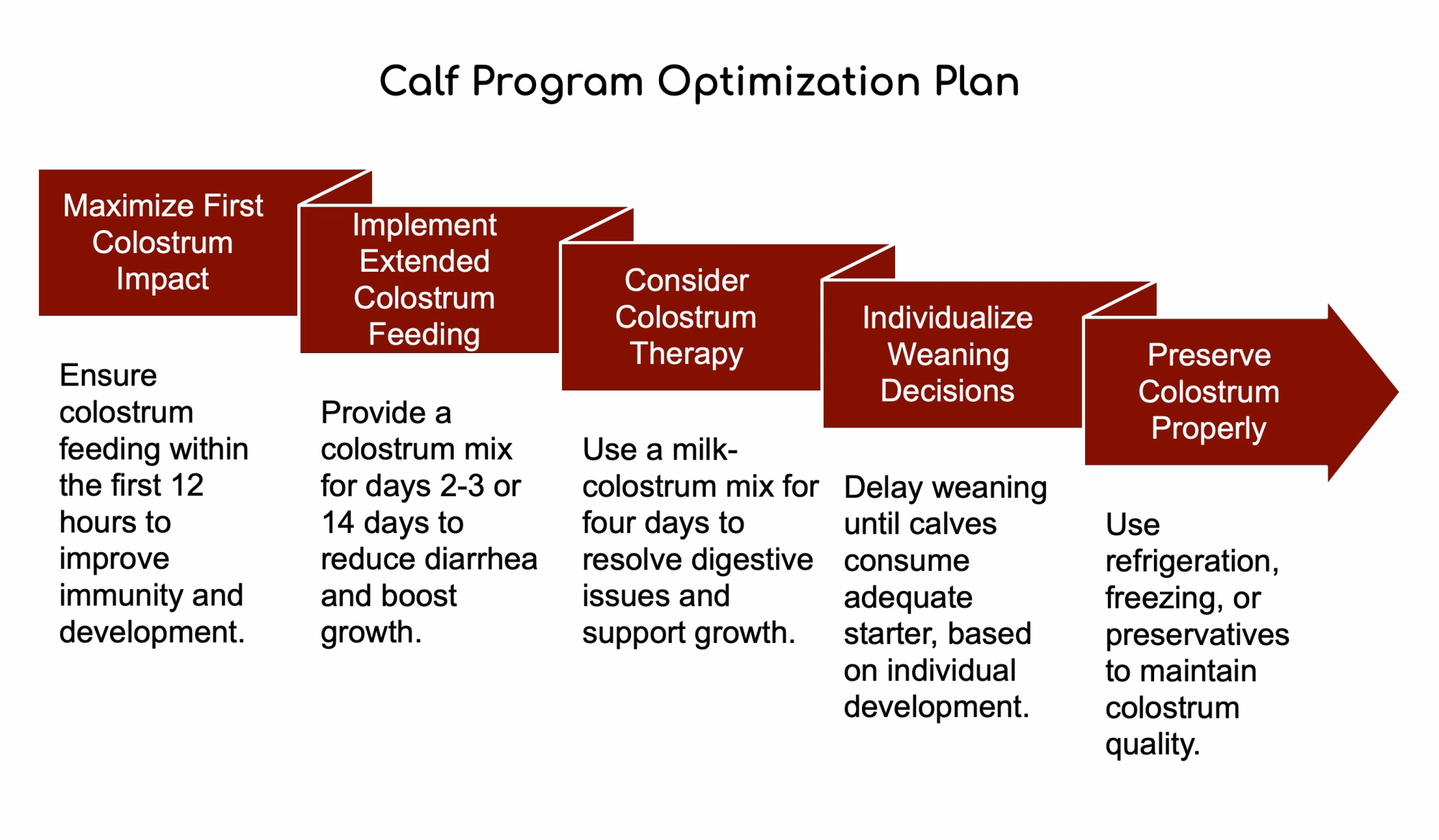 Calf Program Optimization Plan

Maximize First Colostrum Impact

Ensure colostrum feeding within the first 12 hours to improve immunity and development.

Implement Extended Colostrum Feeding

Provide a colostrum mix for days 2-3 or 14 days to reduce diarrhea and boost growth.

Consider Colostrum Therapy

Use a milk-colostrum mix for four days to resolve digestive issues and support growth.

Individualize Weaning Decisions

Delay weaning until calves consume adequate starter, based on individual development.

Preserve Colostrum Properly

Use refrigeration, freezing, or preservatives to maintain colostrum quality.